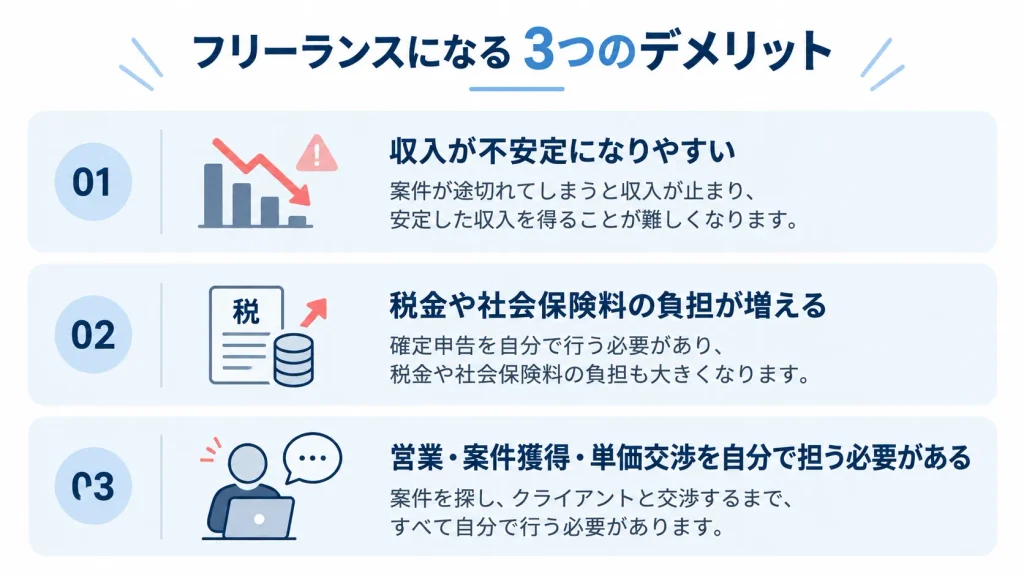 フリーランスになる3つのデメリット

01

収入が不安定になりやすい

案件が途切れてしまうと収入が止まり、安定した収入を得ることが難しくなります。

02

税

税金や社会保険料の負担が増える

確定申告を自分で行う必要があり、税金や社会保険料の負担も大きくなります。

03

営業・案件獲得・単価交渉を自分で担う必要がある

案件を探し、クライアントと交渉するまで、すべて自分で行う必要があります。